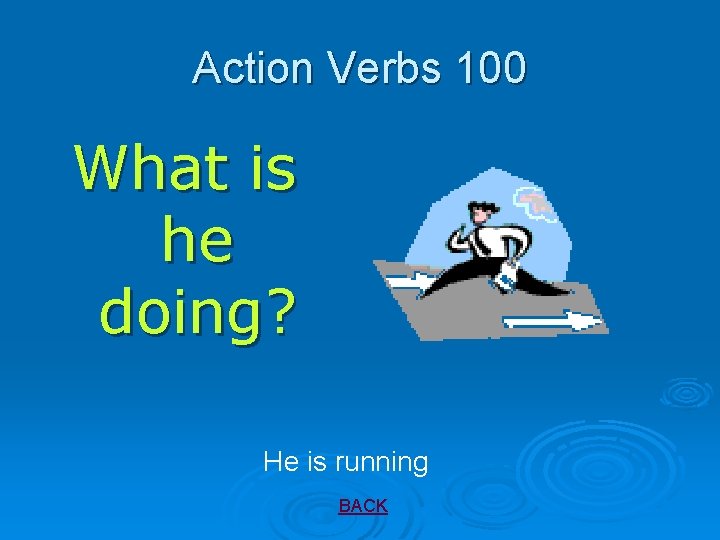 Action Verbs 100

What is he doing?

He is running

BACK